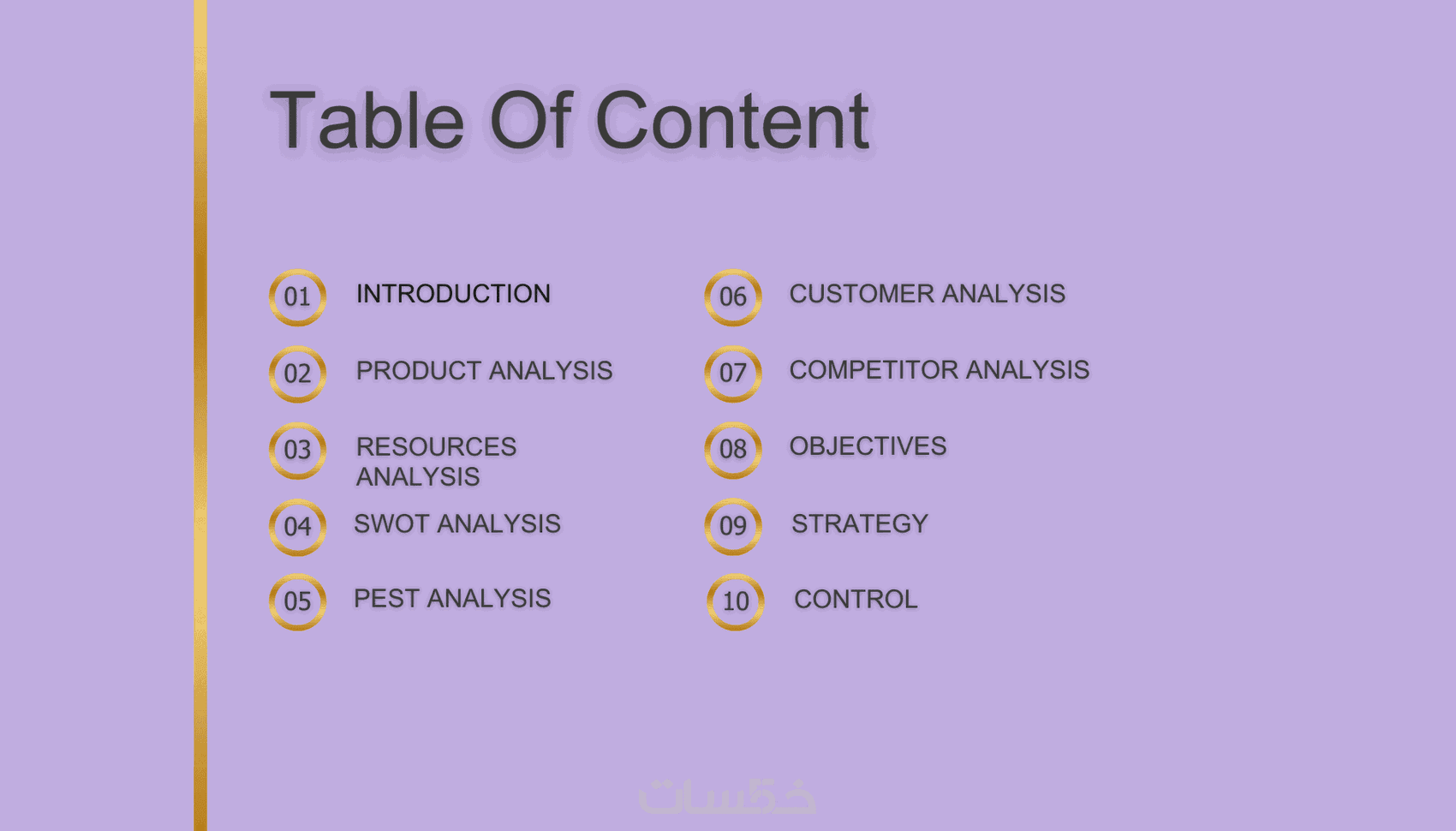 Table Of Content

01 INTRODUCTION

02 PRODUCT ANALYSIS

03 RESOURCES ANALYSIS

04 SWOT ANALYSIS

05 PEST ANALYSIS

06 CUSTOMER ANALYSIS

07 COMPETITOR ANALYSIS

08 OBJECTIVES

09 STRATEGY

10 CONTROL

خمسات